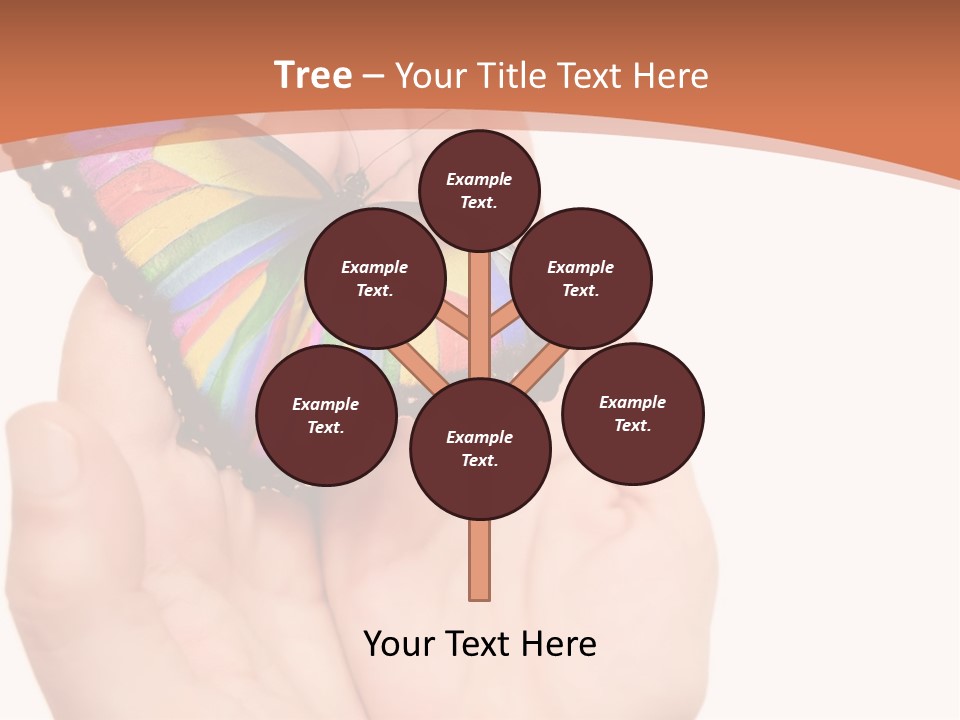 Tree – Your Title Text Here

Example Text.

Example Text.

Example Text.

Example Text.

Example Text.

Example Text.

Your Text Here